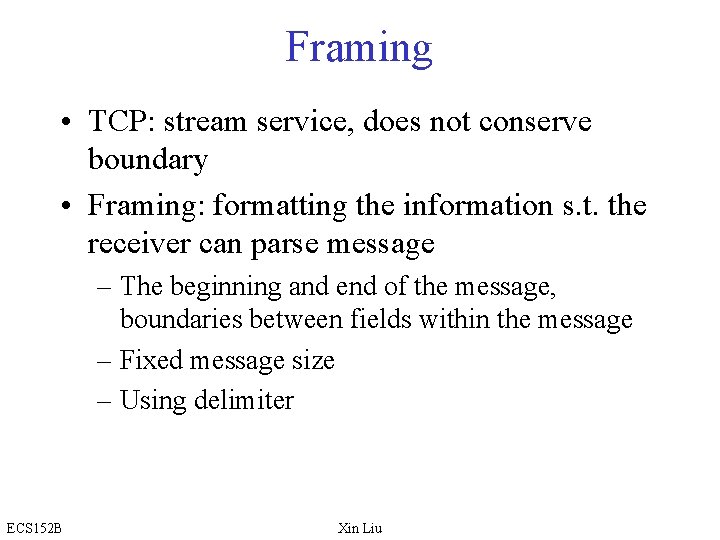 Framing

• TCP: stream service, does not conserve boundary
• Framing: formatting the information s.t. the receiver can parse message
  – The beginning and end of the message, boundaries between fields within the message
  – Fixed message size
  – Using delimiter

ECS152B

Xin Liu